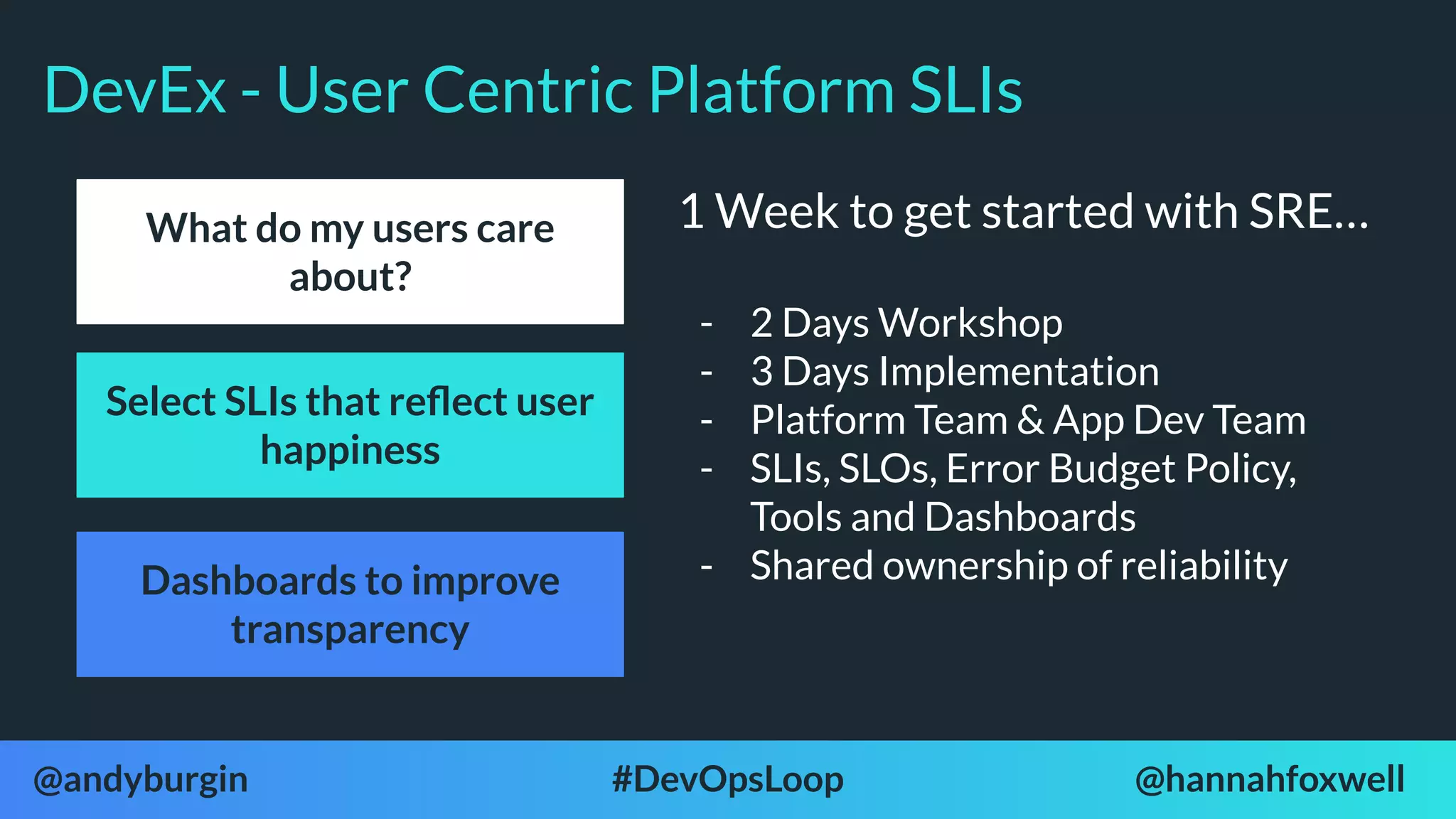 DevEx - User Centric Platform SLIs

What do my users care about?

Select SLIs that reflect user happiness

Dashboards to improve transparency

1 Week to get started with SRE...

- 2 Days Workshop
- 3 Days Implementation
- Platform Team & App Dev Team
- SLIs, SLOs, Error Budget Policy, Tools and Dashboards
- Shared ownership of reliability

@andyburgin

#DevOpsLoop

@hannahfoxwell